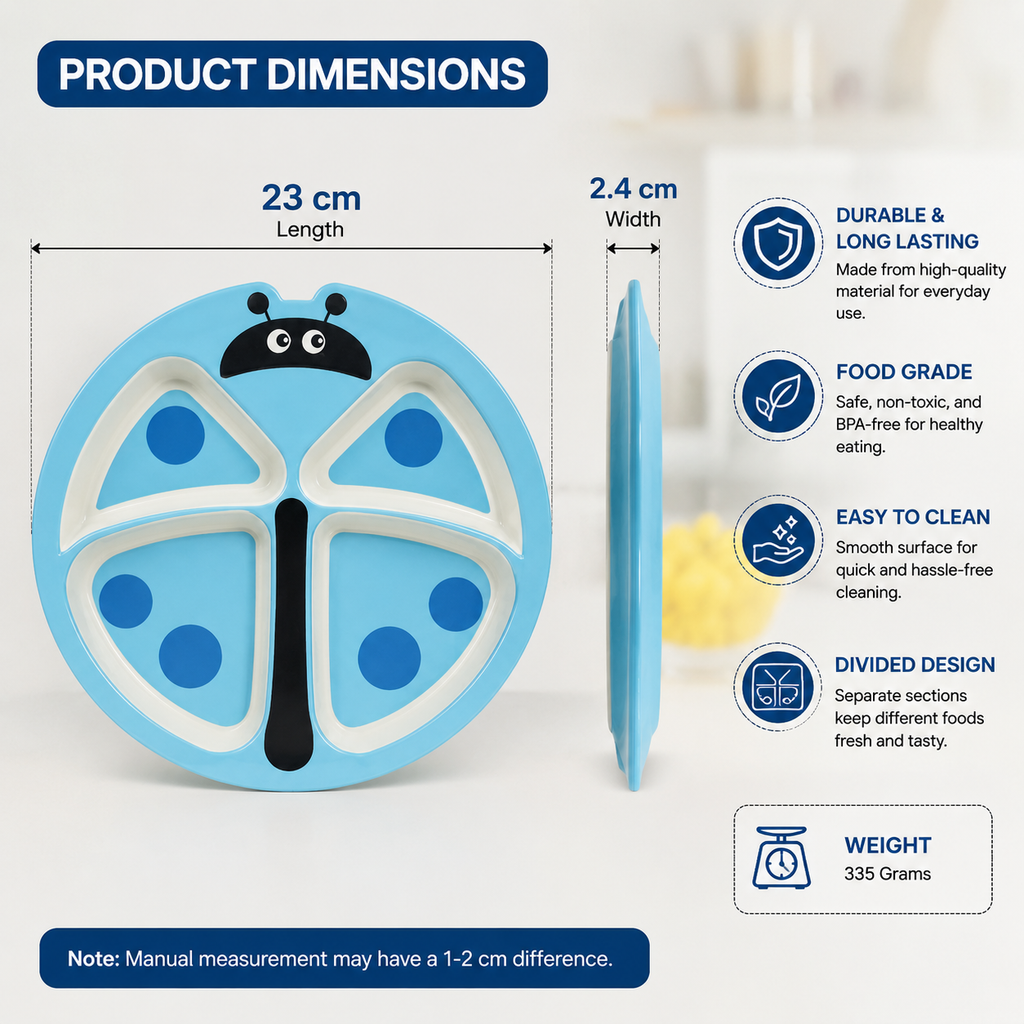 PRODUCT DIMENSIONS

23 cm
Length

2.4 cm
Width

DURABLE & LONG LASTING
Made from high-quality material for everyday use.

FOOD GRADE
Safe, non-toxic, and BPA-free for healthy eating.

EASY TO CLEAN
Smooth surface for quick and hassle-free cleaning.

DIVIDED DESIGN
Separate sections keep different foods fresh and tasty.

WEIGHT
335 Grams

Note: Manual measurement may have a 1-2 cm difference.